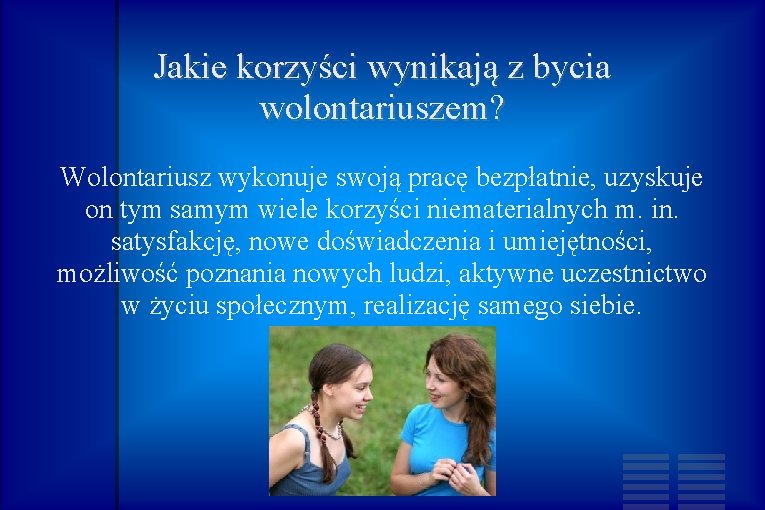 Jakie korzyści wynikają z bycia wolontariuszem?

Wolontariusz wykonuje swoją pracę bezpłatnie, uzyskuje on tym samym wiele korzyści niematerialnych m. in. satysfakcję, nowe doświadczenia i umiejętności, możliwość poznania nowych ludzi, aktywne uczestnictwo w życiu społecznym, realizację samego siebie.